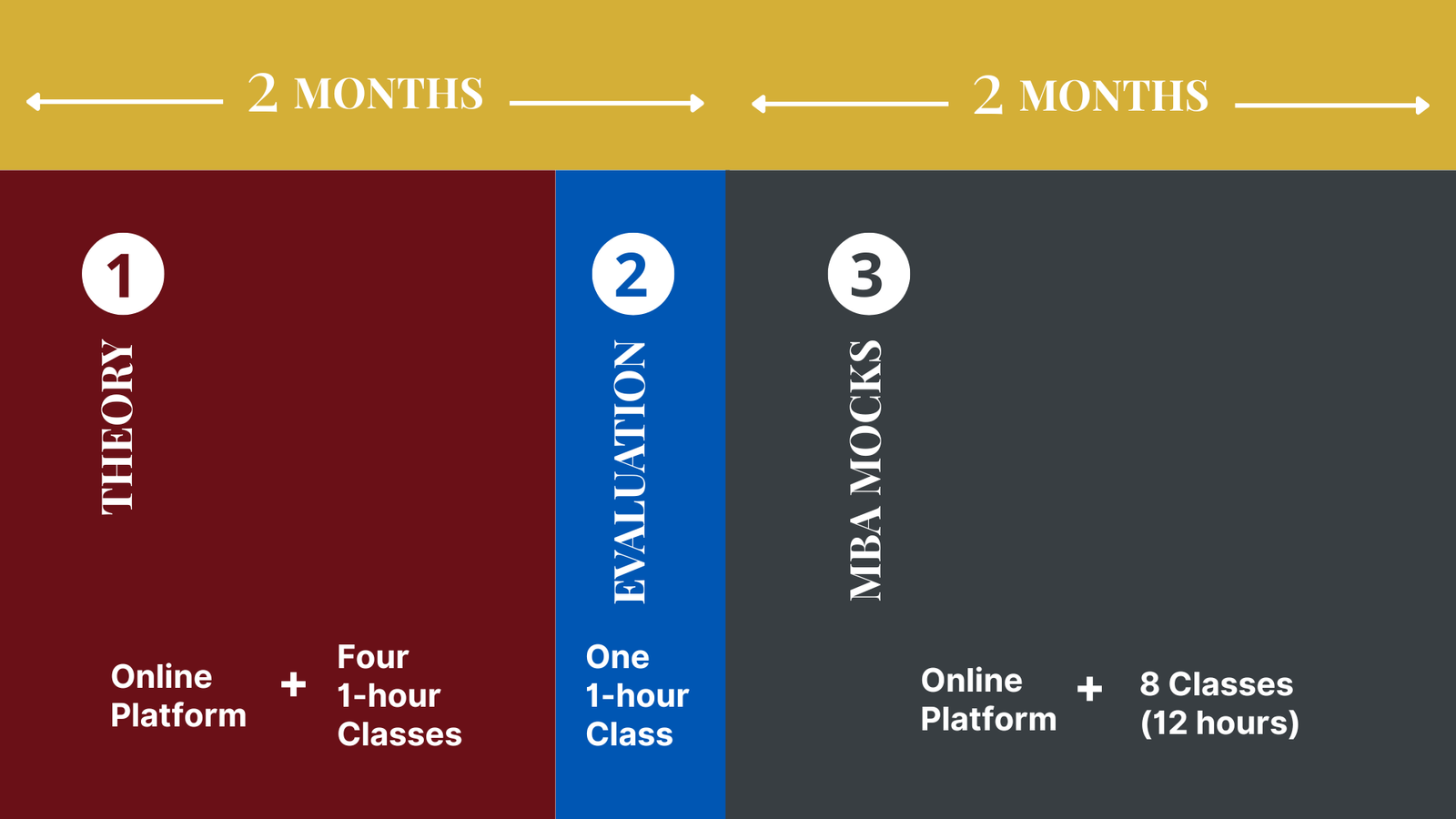 2 MONTHS

2 MONTHS

1

THEORY

Online Platform + Four 1-hour Classes

2

EVALUATION

One 1-hour Class

3

MBA MOCKS

Online Platform + 8 Classes (12 hours)